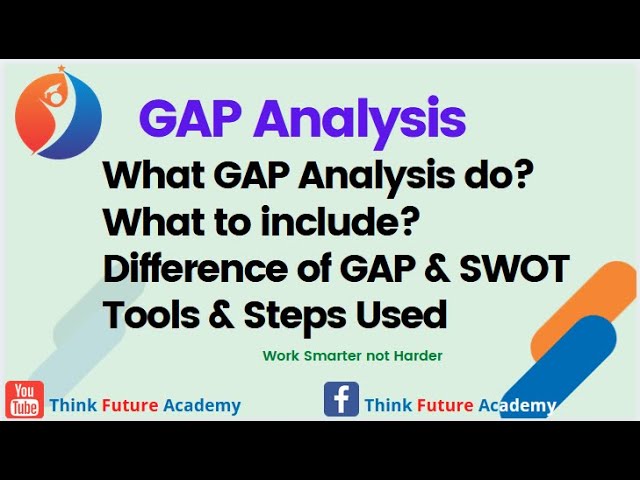 GAP Analysis

What GAP Analysis do?
What to include?
Difference of GAP & SWOT
Tools & Steps Used

Work Smarter not Harder

You Tube Think Future Academy

f Think Future Academy